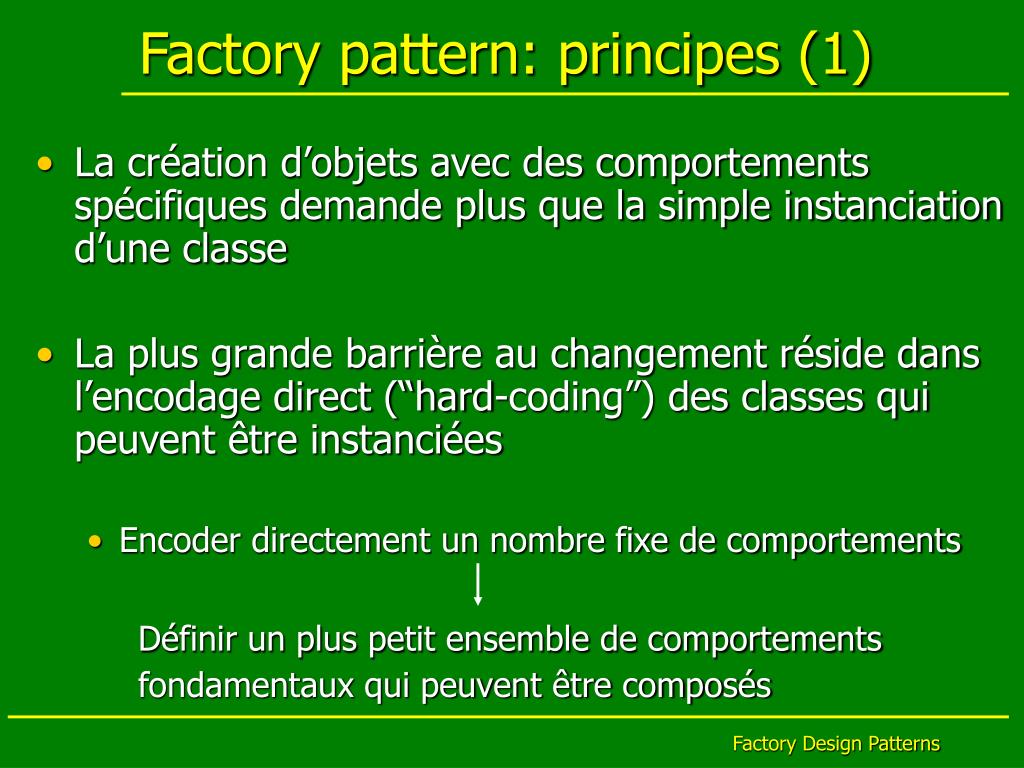 Factory pattern: principes (1)

• La création d’objets avec des comportements spécifiques demande plus que la simple instanciation d’une classe

• La plus grande barrière au changement réside dans l’encodage direct (“hard-coding”) des classes qui peuvent être instanciées

• Encoder directement un nombre fixe de comportements

Définir un plus petit ensemble de comportements fondamentaux qui peuvent être composés

Factory Design Patterns